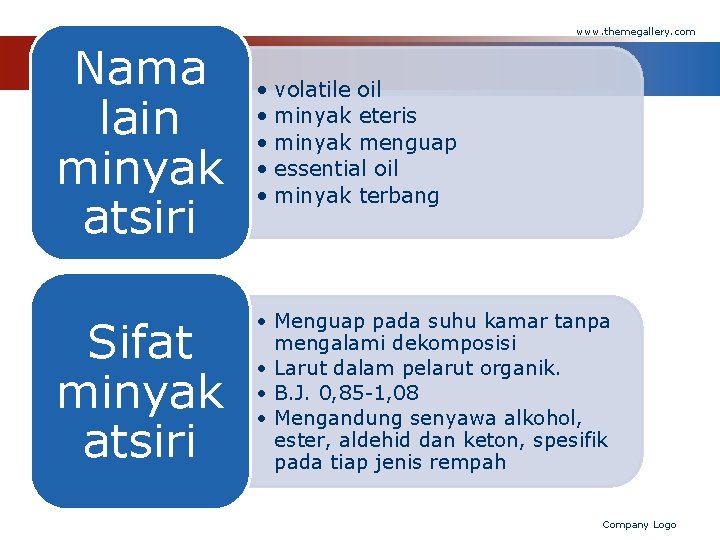 www.themegallery.com

Nama lain minyak atsiri

• volatile oil
• minyak eteris
• minyak menguap
• essential oil
• minyak terbang

Sifat minyak atsiri

• Menguap pada suhu kamar tanpa mengalami dekomposisi
• Larut dalam pelarut organik.
• B.J. 0,85-1,08
• Mengandung senyawa alkohol, ester, aldehid dan keton, spesifik pada tiap jenis rempah

Company Logo